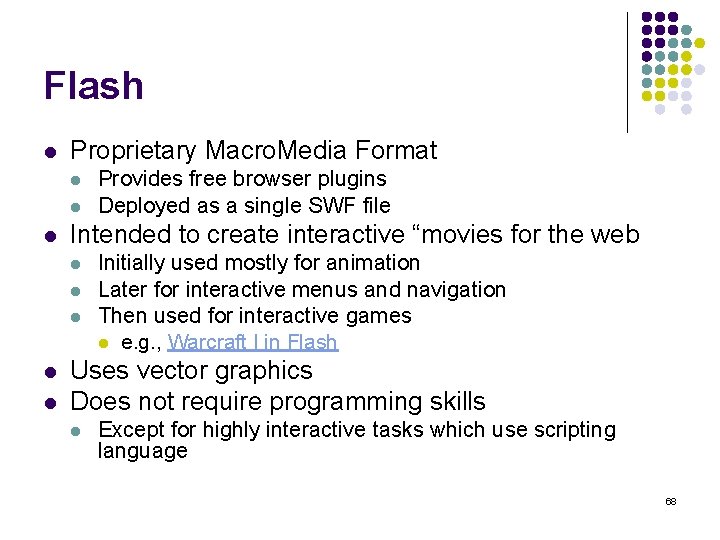 Flash

- Proprietary MacroMedia Format
  - Provides free browser plugins
  - Deployed as a single SWF file
- Intended to create interactive “movies for the web
  - Initially used mostly for animation
  - Later for interactive menus and navigation
  - Then used for interactive games
    - e.g., Warcraft I in Flash
- Uses vector graphics
- Does not require programming skills
  - Except for highly interactive tasks which use scripting language

68